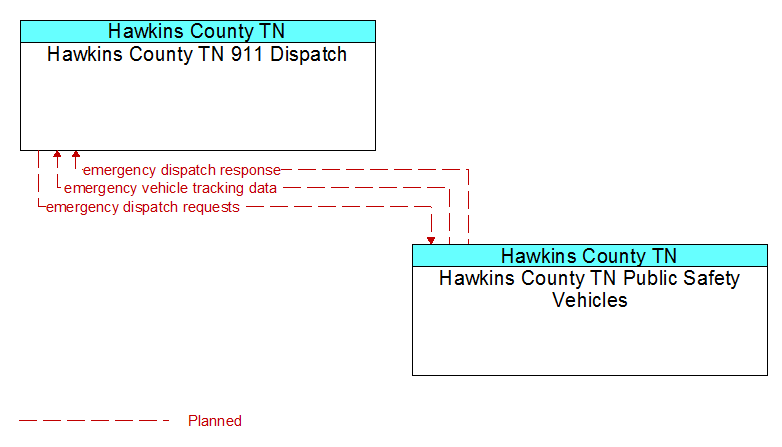 Hawkins County TN
Hawkins County TN 911 Dispatch

emergency dispatch response
emergency vehicle tracking data
emergency dispatch requests

Hawkins County TN
Hawkins County TN Public Safety Vehicles

Planned